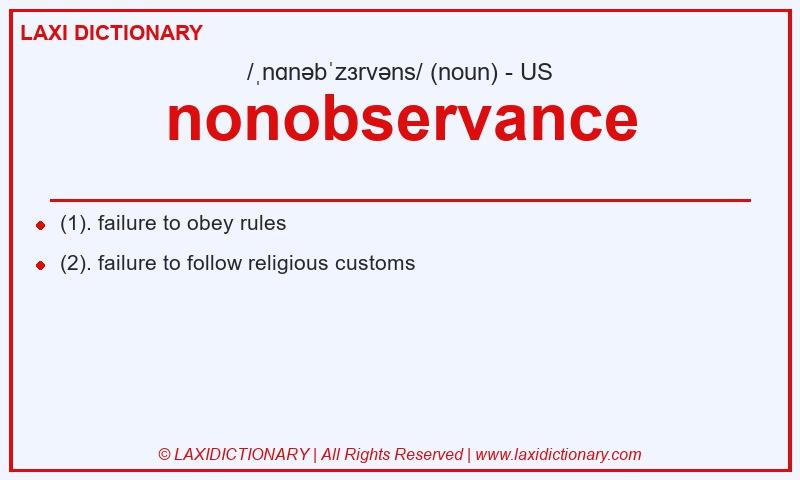 LAXI DICTIONARY

/ˌnɑnəbˈzɜrvəns/ (noun) - US

nonobservance

(1). failure to obey rules

(2). failure to follow religious customs

© LAXIDICTIONARY | All Rights Reserved | www.laxidictionary.com